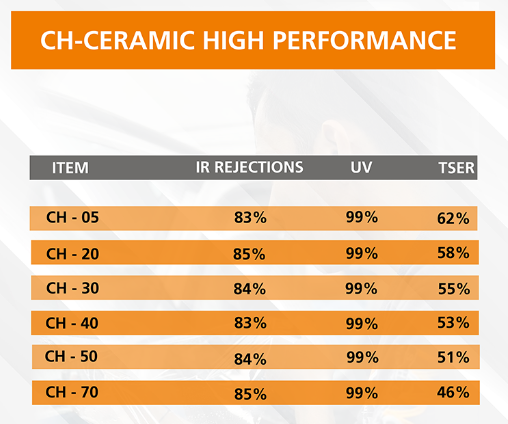 CH-CERAMIC HIGH PERFORMANCE

| ITEM | IR REJECTIONS | UV | TSER |
|---|---|---|---|
| CH - 05 | 83% | 99% | 62% |
| CH - 20 | 85% | 99% | 58% |
| CH - 30 | 84% | 99% | 55% |
| CH - 40 | 83% | 99% | 53% |
| CH - 50 | 84% | 99% | 51% |
| CH - 70 | 85% | 99% | 46% |